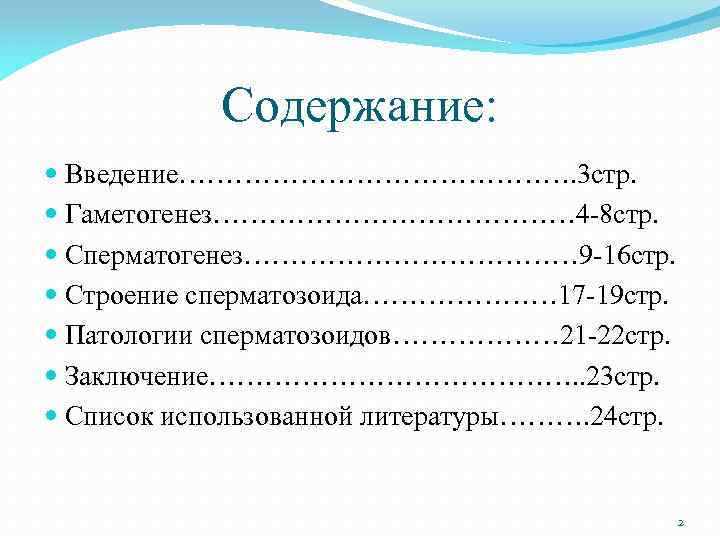 Содержание:

Введение…………………………………….3стр.
Гаметогенез…………………………………4-8стр.
Сперматогенез………………………………9-16стр.
Строение сперматозоида…………………17-19стр.
Патологии сперматозоидов………………21-22стр.
Заключение…………………………………..23стр.
Список использованной литературы……….24стр.

2